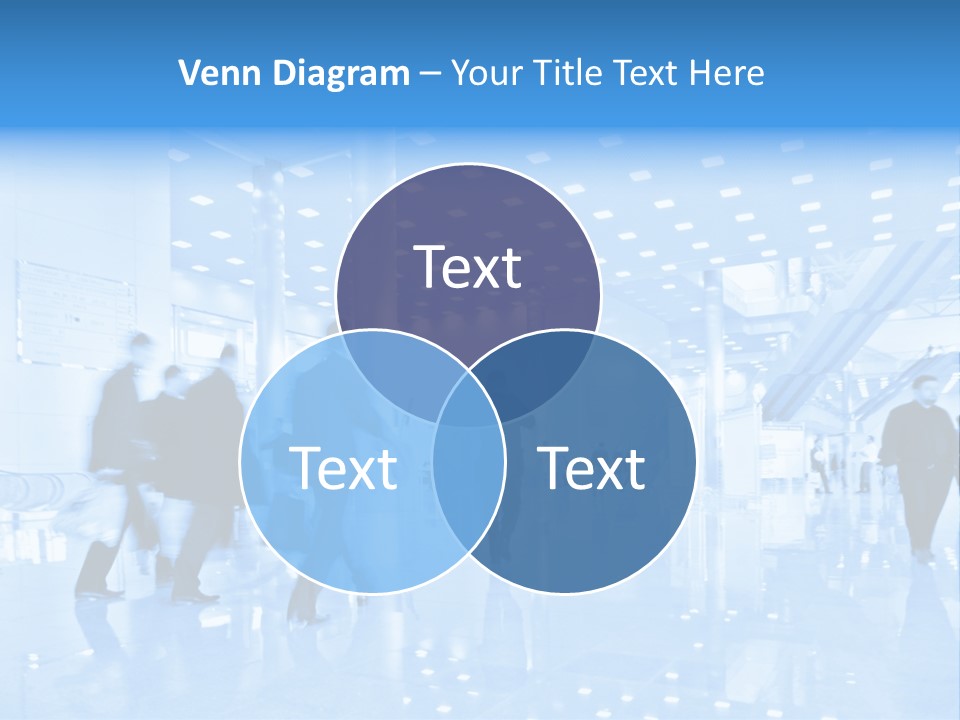 Venn Diagram – Your Title Text Here

Text

Text

Text